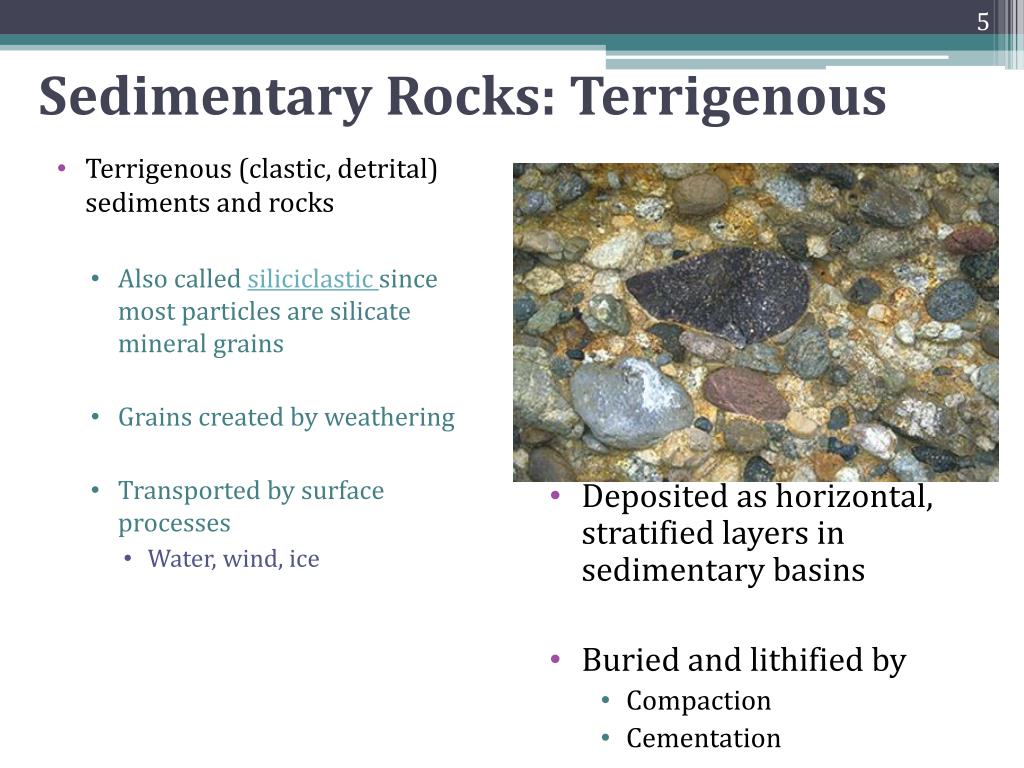 5

Sedimentary Rocks: Terrigenous

• Terrigenous (clastic, detrital) sediments and rocks

• Also called siliciclastic since most particles are silicate mineral grains

• Grains created by weathering

• Transported by surface processes
  • Water, wind, ice

• Deposited as horizontal, stratified layers in sedimentary basins

• Buried and lithified by
  • Compaction
  • Cementation